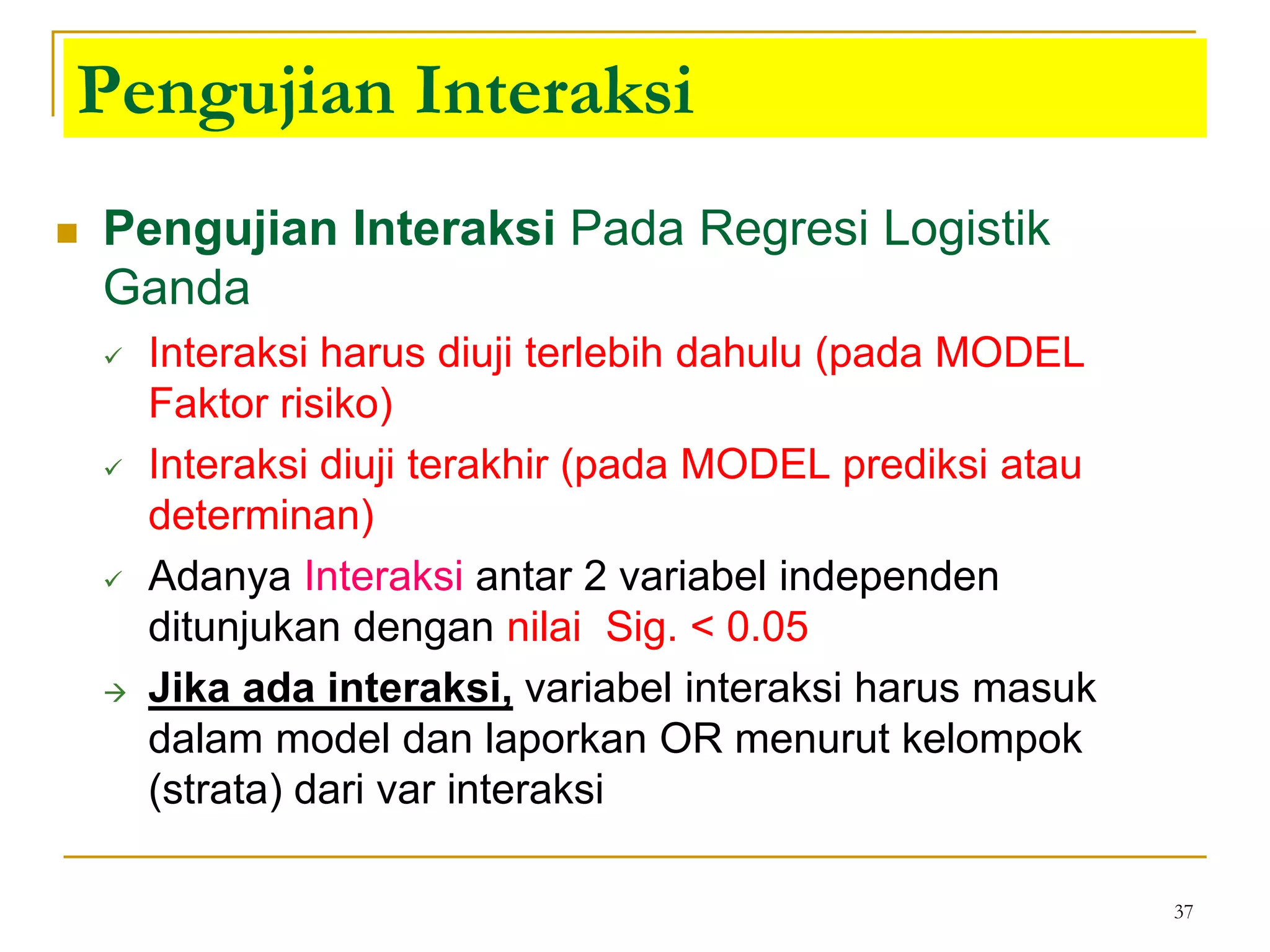 Pengujian Interaksi

Pengujian Interaksi Pada Regresi Logistik Ganda

✓ Interaksi harus diuji terlebih dahulu (pada MODEL Faktor risiko)

✓ Interaksi diuji terakhir (pada MODEL prediksi atau determinan)

✓ Adanya Interaksi antar 2 variabel independen ditunjukan dengan nilai Sig. < 0.05

→ Jika ada interaksi, variabel interaksi harus masuk dalam model dan laporkan OR menurut kelompok (strata) dari var interaksi

37